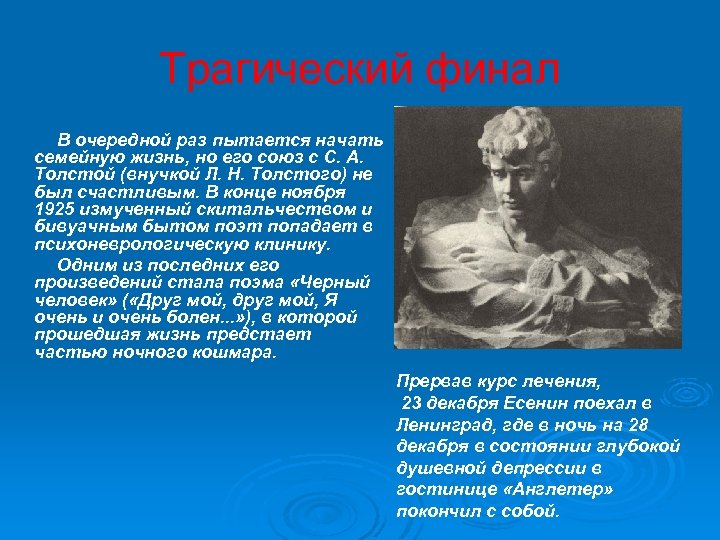 Трагический финал

В очередной раз пытается начать семейную жизнь, но его союз с С. А. Толстой (внучкой Л. Н. Толстого) не был счастливым. В конце ноября 1925 измученный скитальчеством и бивуачным бытом поэт попадает в психоневрологическую клинику.

Одним из последних его произведений стала поэма «Черный человек» («Друг мой, друг мой, Я очень и очень болен...»), в которой прошедшая жизнь предстает частью ночного кошмара.

Прервав курс лечения, 23 декабря Есенин поехал в Ленинград, где в ночь на 28 декабря в состоянии глубокой душевной депрессии в гостинице «Англетер» покончил с собой.